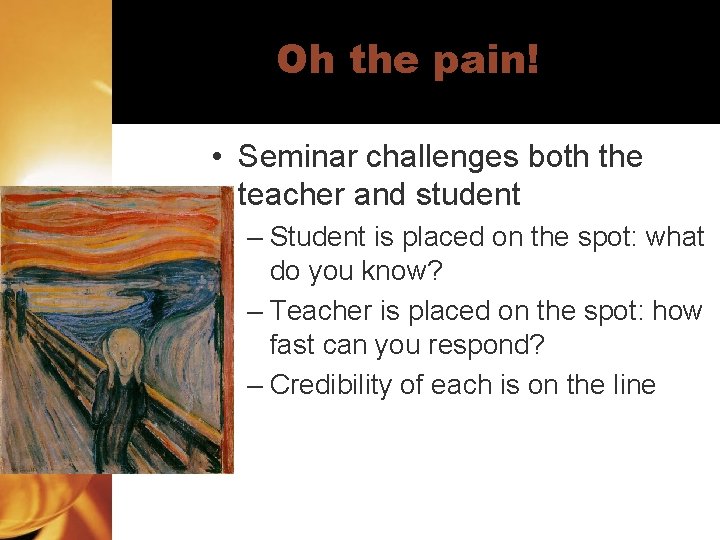 Oh the pain!

• Seminar challenges both the teacher and student
– Student is placed on the spot: what do you know?
– Teacher is placed on the spot: how fast can you respond?
– Credibility of each is on the line